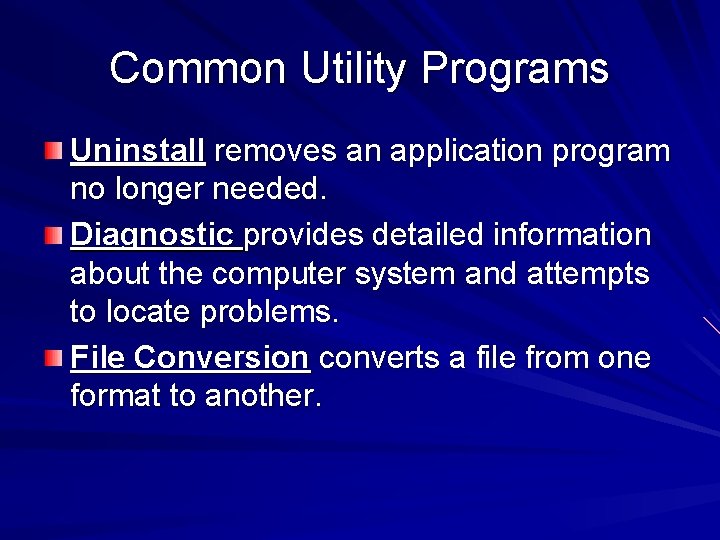 Common Utility Programs

Uninstall removes an application program no longer needed.

Diagnostic provides detailed information about the computer system and attempts to locate problems.

File Conversion converts a file from one format to another.